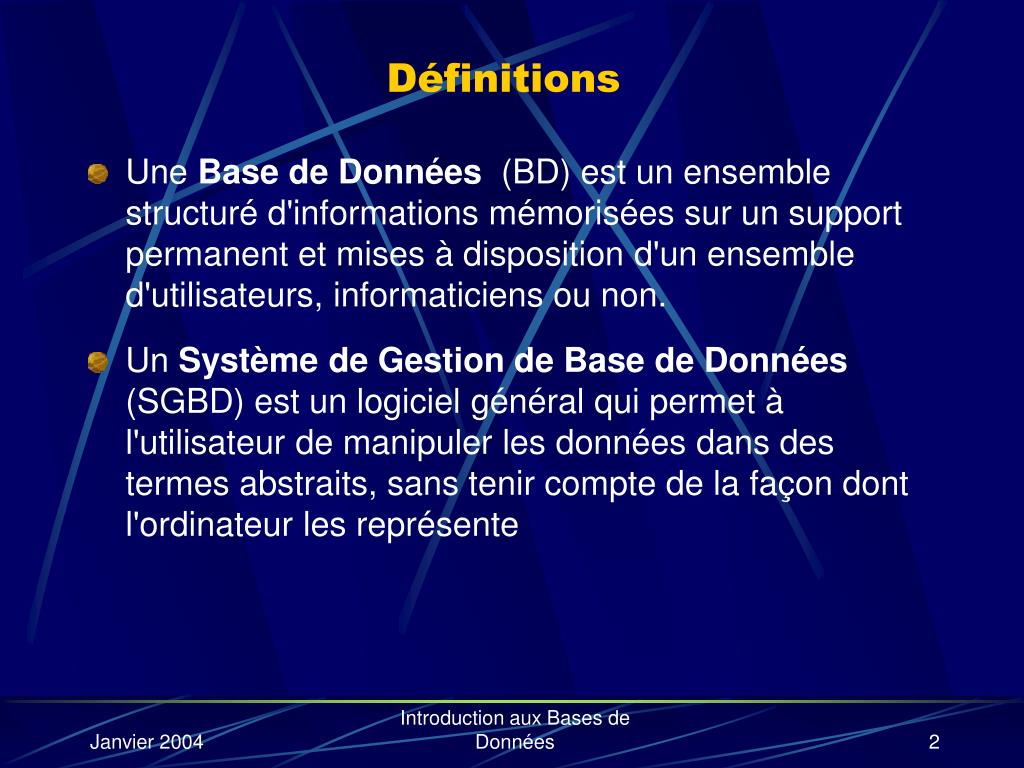 Définitions

Une Base de Données (BD) est un ensemble structuré d'informations mémorisées sur un support permanent et mises à disposition d'un ensemble d'utilisateurs, informaticiens ou non.

Un Système de Gestion de Base de Données (SGBD) est un logiciel général qui permet à l'utilisateur de manipuler les données dans des termes abstraits, sans tenir compte de la façon dont l'ordinateur les représente

Janvier 2004

Introduction aux Bases de Données

2